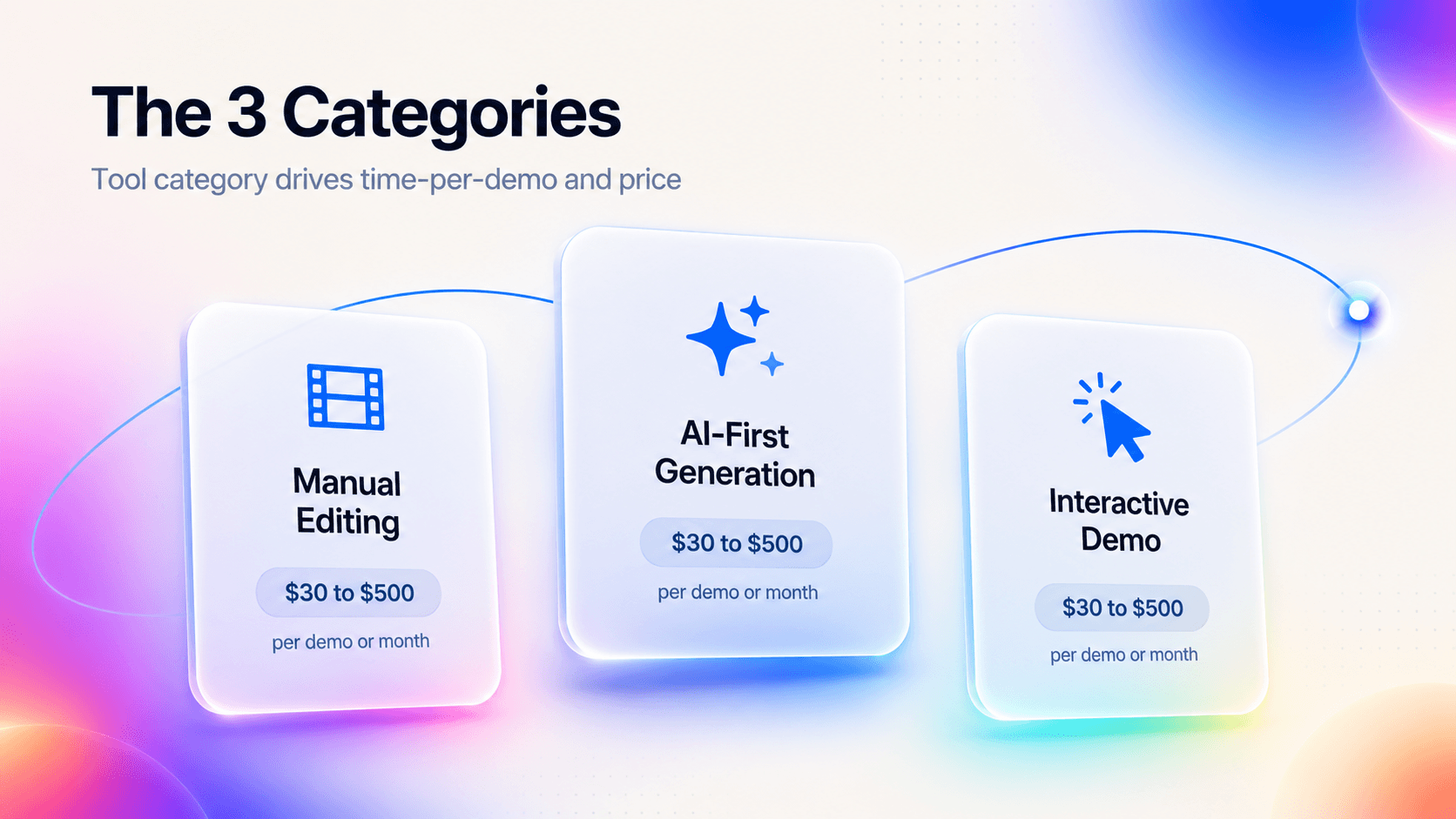 The 3 Categories

Tool category drives time-per-demo and price

Manual Editing

\$30 to \$500

per demo or month

AI-First Generation

\$30 to \$500

per demo or month

Interactive Demo

\$30 to \$500

per demo or month